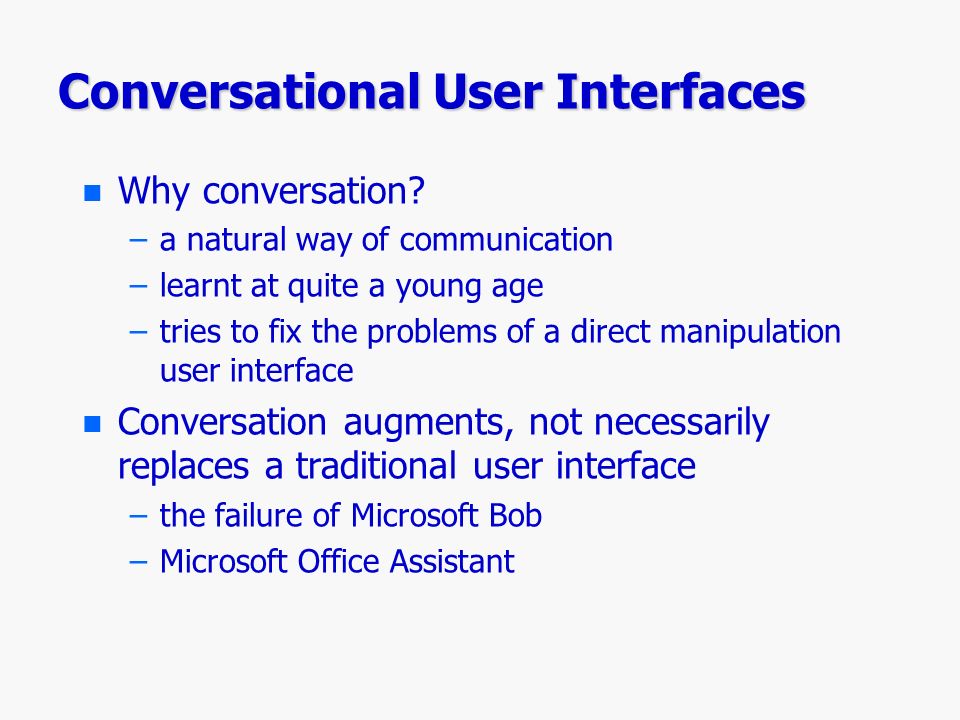 Conversational User Interfaces

- Why conversation?
  – a natural way of communication
  – learnt at quite a young age
  – tries to fix the problems of a direct manipulation user interface
- Conversation augments, not necessarily replaces a traditional user interface
  – the failure of Microsoft Bob
  – Microsoft Office Assistant